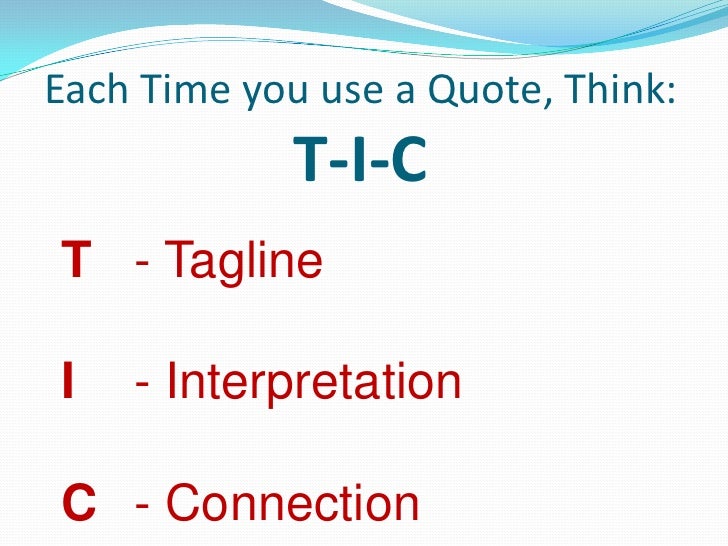 Each Time you use a Quote, Think:

T-I-C

T - Tagline

I - Interpretation

C - Connection